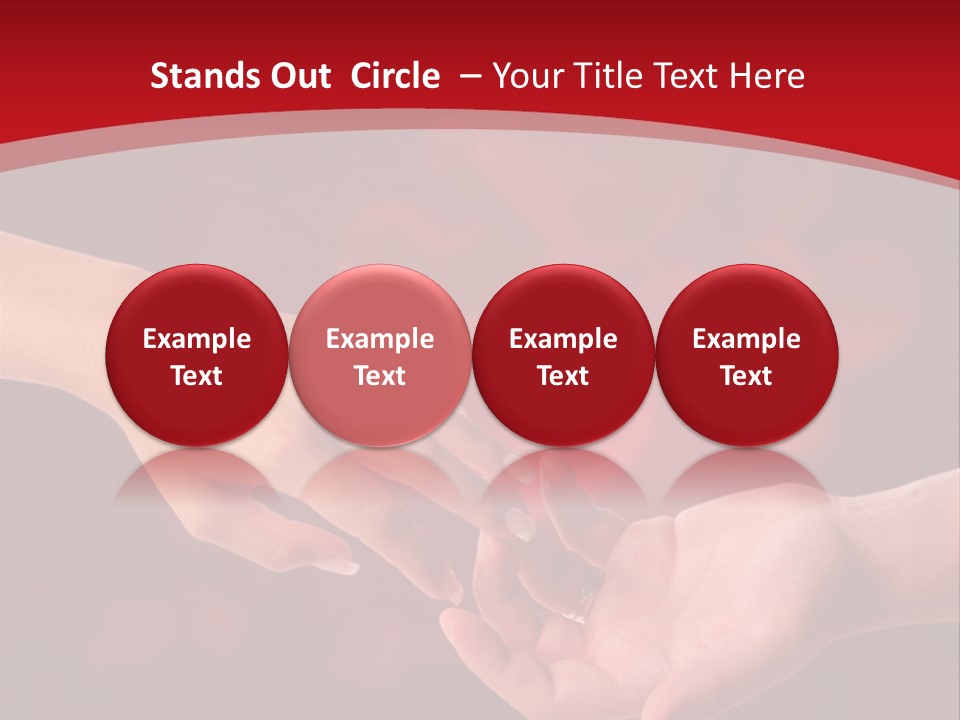 Stands Out Circle – Your Title Text Here

Example Text

Example Text

Example Text

Example Text